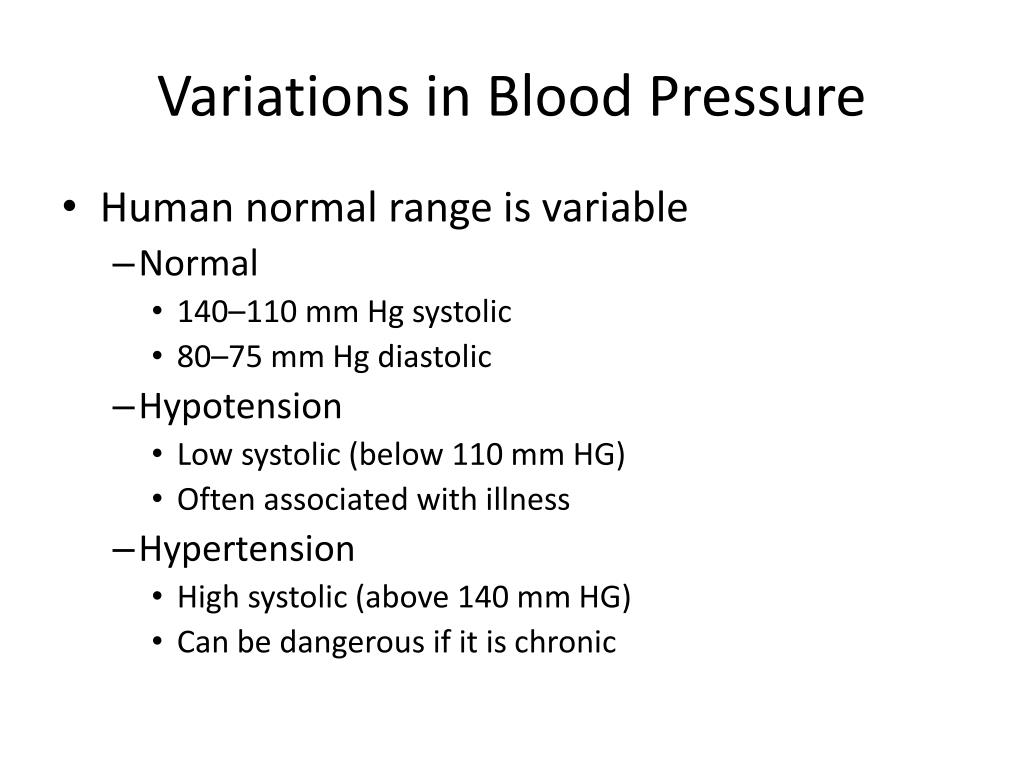 Variations in Blood Pressure

• Human normal range is variable
– Normal
• 140–110 mm Hg systolic
• 80–75 mm Hg diastolic
– Hypotension
• Low systolic (below 110 mm HG)
• Often associated with illness
– Hypertension
• High systolic (above 140 mm HG)
• Can be dangerous if it is chronic